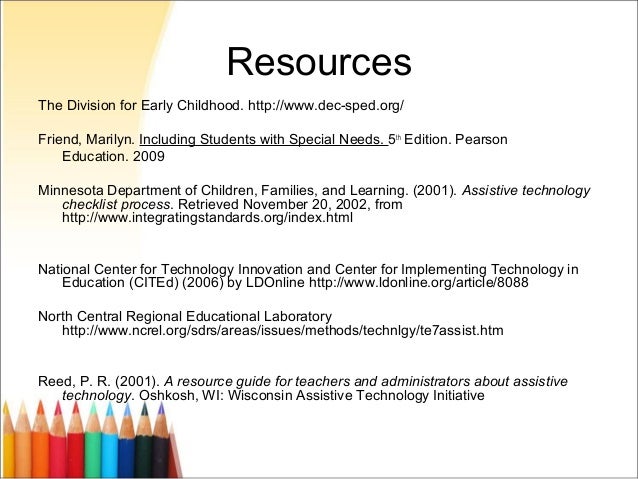 Resources

The Division for Early Childhood. http://www.dec-sped.org/

Friend, Marilyn. Including Students with Special Needs. 5th Edition. Pearson Education. 2009

Minnesota Department of Children, Families, and Learning. (2001). Assistive technology checklist process. Retrieved November 20, 2002, from http://www.integratingstandards.org/index.html

National Center for Technology Innovation and Center for Implementing Technology in Education (CITEd) (2006) by LDOnline http://www.ldonline.org/article/8088

North Central Regional Educational Laboratory http://www.ncrel.org/sdrs/areas/issues/methods/technlgy/te7assist.htm

Reed, P. R. (2001). A resource guide for teachers and administrators about assistive technology. Oshkosh, WI: Wisconsin Assistive Technology Initiative